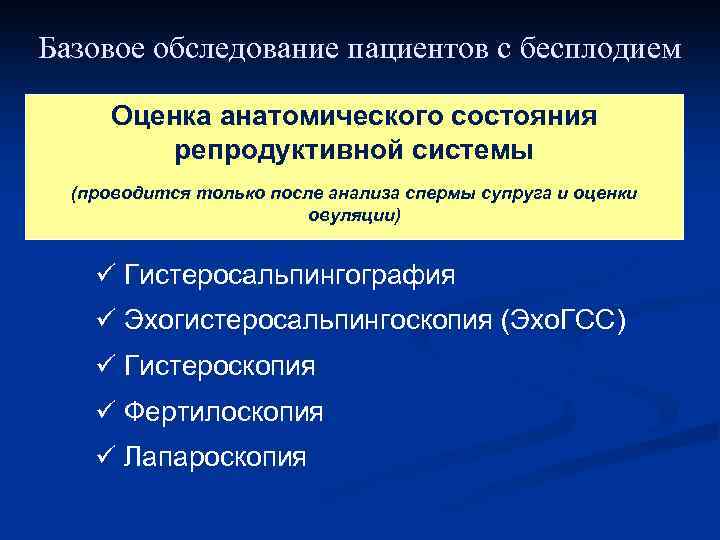 Базовое обследование пациентов с бесплодием

Оценка анатомического состояния репродуктивной системы

(проводится только после анализа спермы супруга и оценки овуляции)

✓ Гистеросальпингография
✓ Эхогистеросальпингоскопия (ЭхоГСС)
✓ Гистероскопия
✓ Фертилоскопия
✓ Лапароскопия